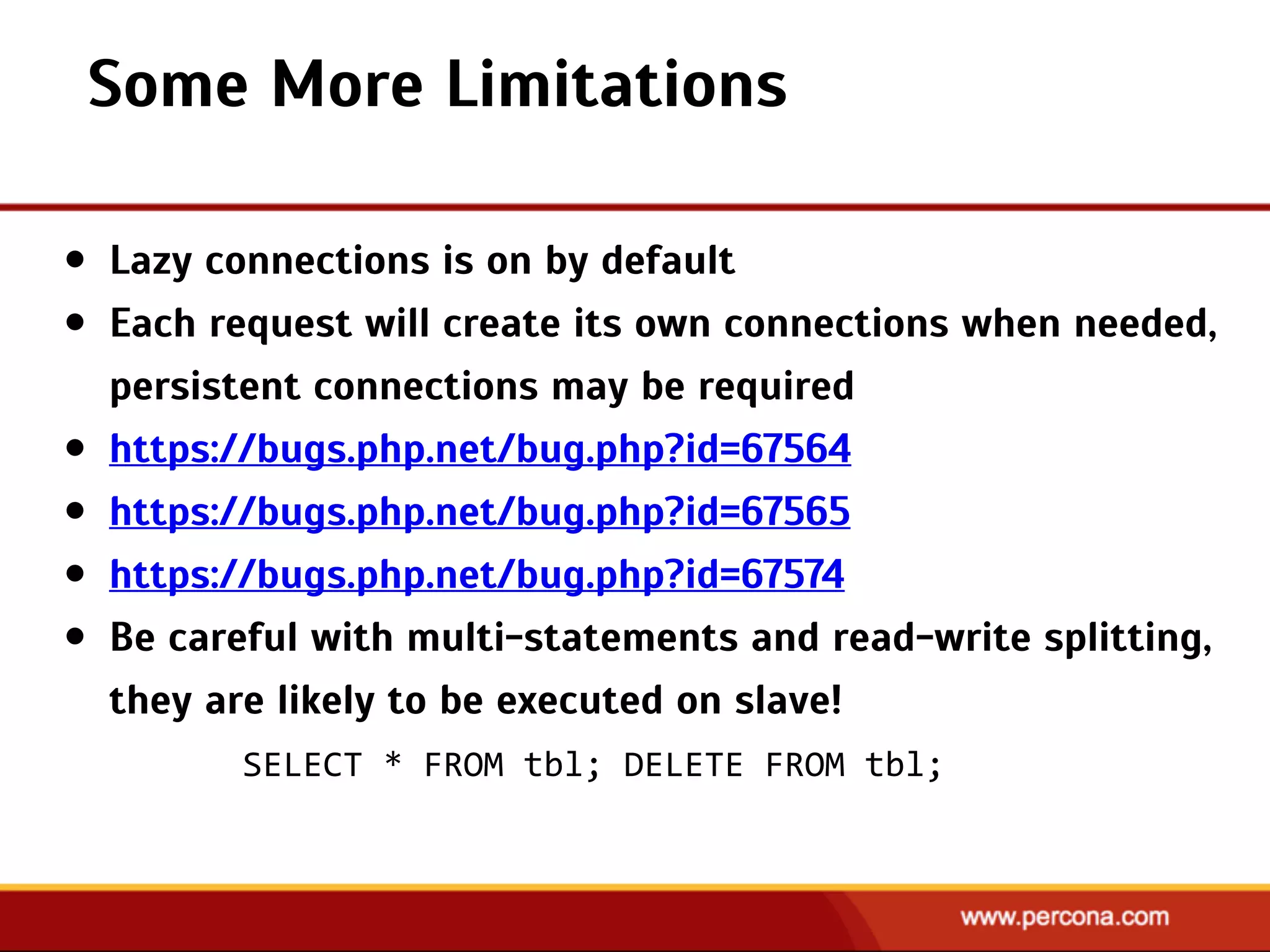 Some More Limitations

- Lazy connections is on by default
- Each request will create its own connections when needed, persistent connections may be required
- https://bugs.php.net/bug.php?id=67564
- https://bugs.php.net/bug.php?id=67565
- https://bugs.php.net/bug.php?id=67574
- Be careful with multi-statements and read-write splitting, they are likely to be executed on slave!

SELECT * FROM tbl; DELETE FROM tbl;

www.percona.com